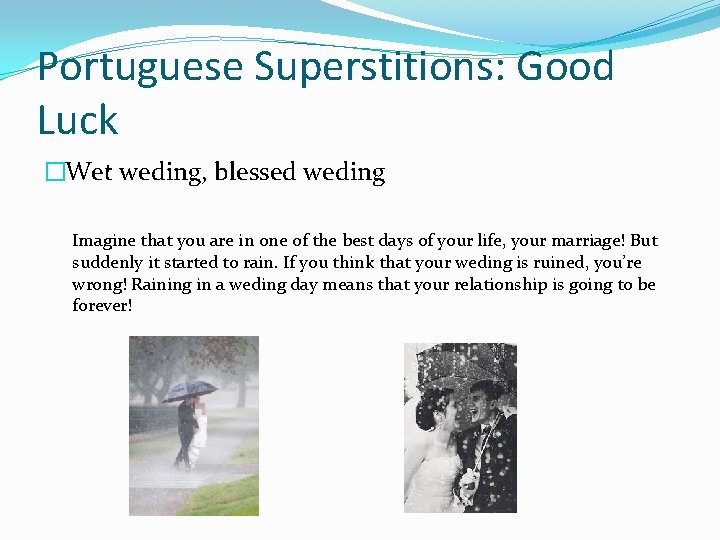 Portuguese Superstitions: Good Luck

□Wet weding, blessed weding

Imagine that you are in one of the best days of your life, your marriage! But suddenly it started to rain. If you think that your weding is ruined, you're wrong! Raining in a weding day means that your relationship is going to be forever!